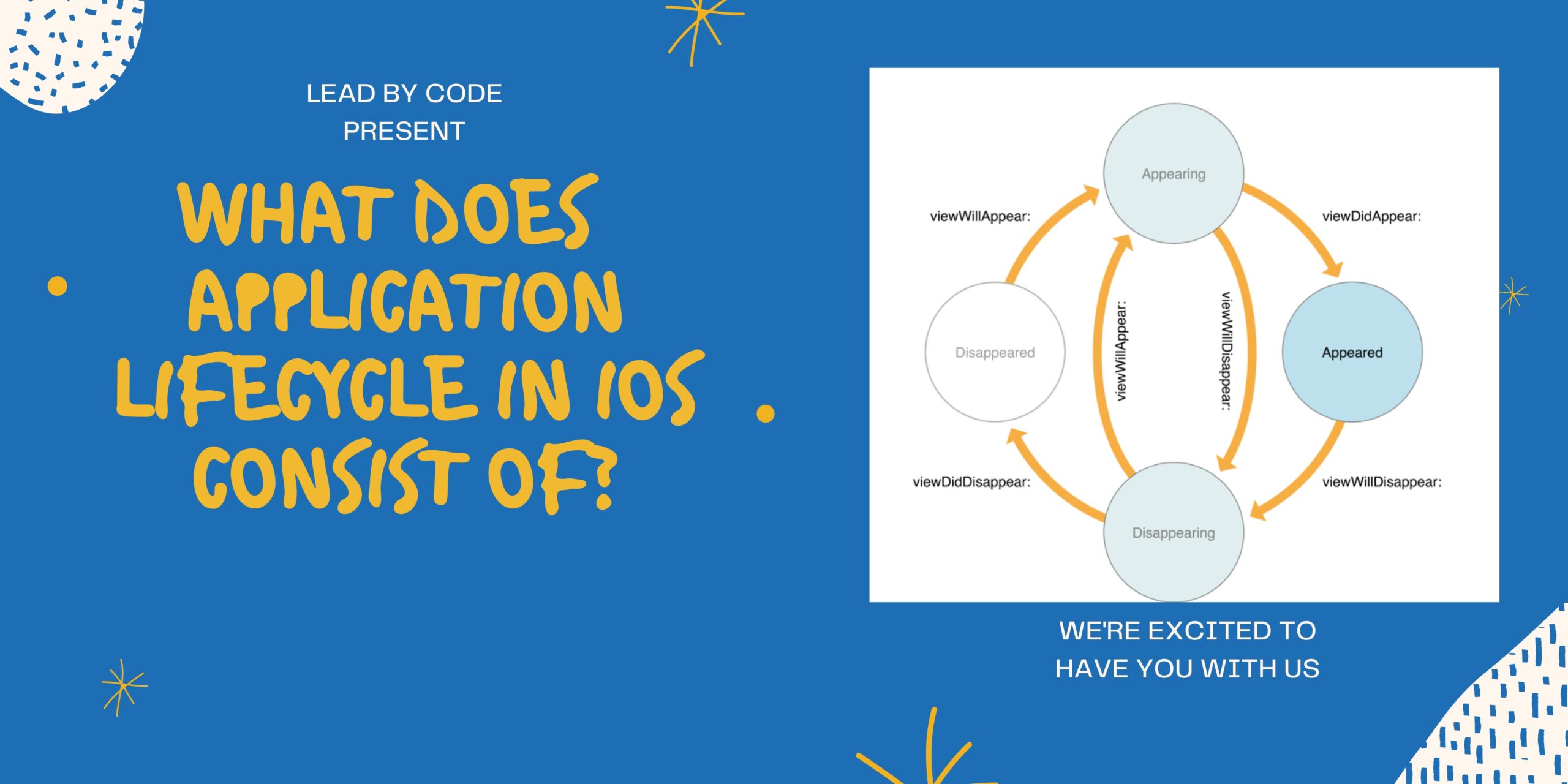 LEAD BY CODE
PRESENT

WHAT DOES APPLICATION LIFECYCLE IN IOS CONSIST OF?

Appearing

viewWillAppear:

viewDidAppear:

Disappeared

viewWillAppear:

viewWillDisappear:

Appeared

viewDidDisappear:

viewWillDisappear:

Disappearing

WE'RE EXCITED TO
HAVE YOU WITH US